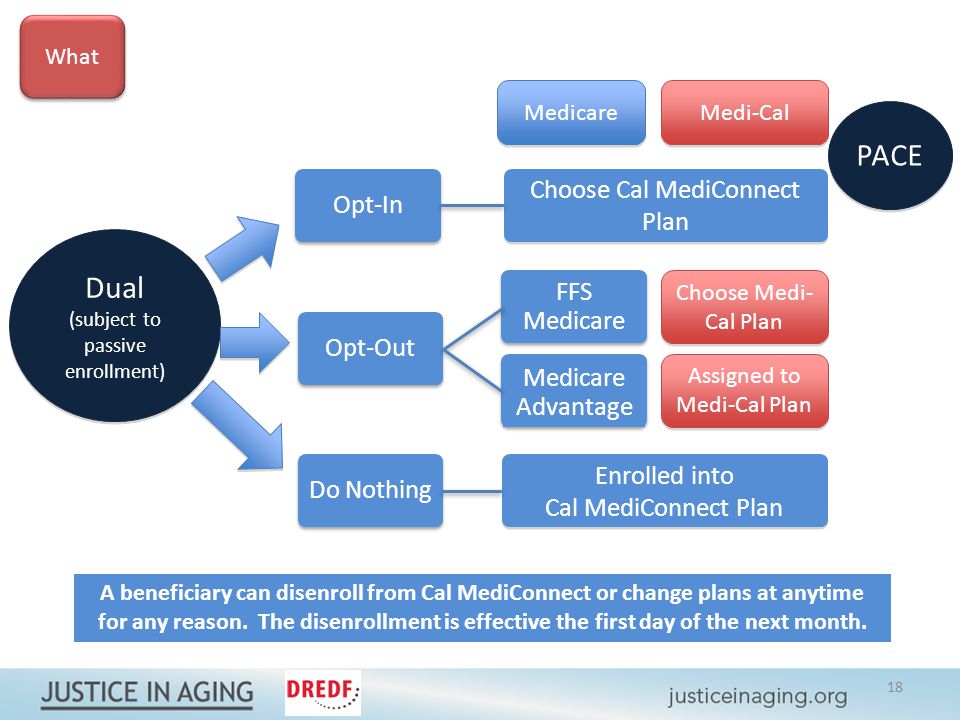 What

Medicare

Medi-Cal

PACE

Dual
(subject to passive enrollment)

Opt-In

Choose Cal MediConnect Plan

Opt-Out

FFS Medicare

Choose Medi-Cal Plan

Medicare Advantage

Assigned to Medi-Cal Plan

Do Nothing

Enrolled into Cal MediConnect Plan

A beneficiary can disenroll from Cal MediConnect or change plans at anytime for any reason. The disenrollment is effective the first day of the next month.

JUSTICE IN AGING

DREDF

justiceinaging.org

18